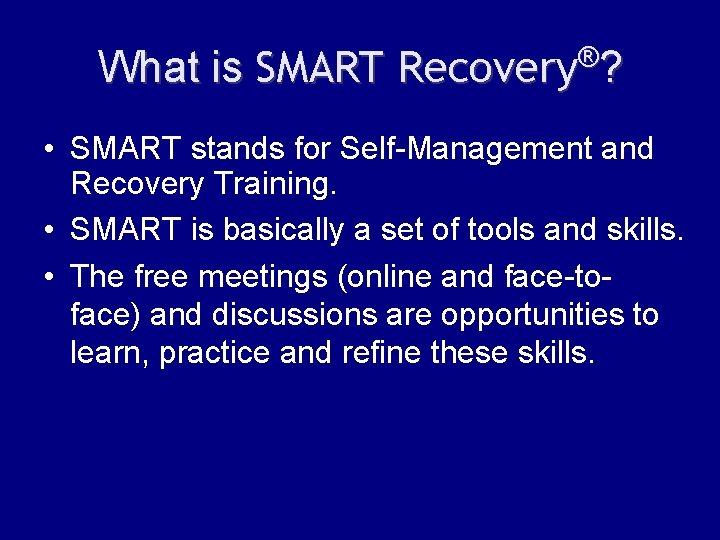 What is SMART Recovery®?

• SMART stands for Self-Management and Recovery Training.

• SMART is basically a set of tools and skills.

• The free meetings (online and face-to-face) and discussions are opportunities to learn, practice and refine these skills.